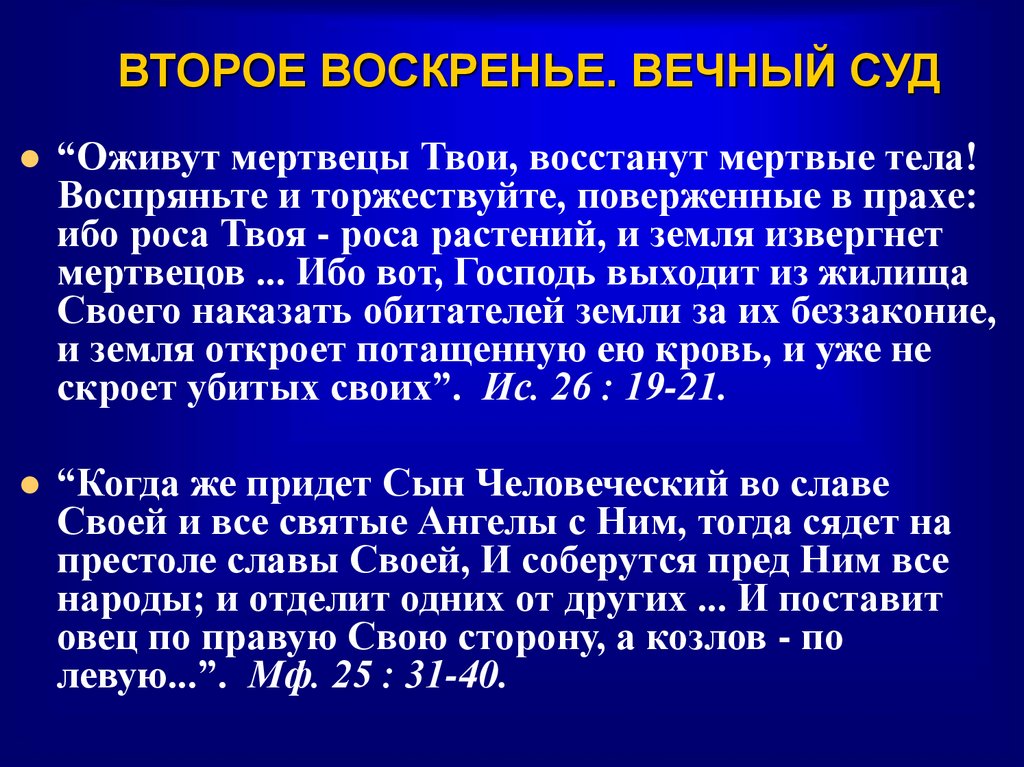 ВТОРОЕ ВОСКРЕНЬЕ. ВЕЧНЫЙ СУД

“Оживут мертвецы Твои, восстанут мертвые тела! Воспряньте и торжествуйте, поверженные в прахе: ибо роса Твоя - роса растений, и земля извергнет мертвецов ... Ибо вот, Господь выходит из жилища Своего наказать обитателей земли за их беззаконие, и земля откроет потащенную ею кровь, и уже не скроет убитых своих”. Ис. 26 : 19-21.

“Когда же придет Сын Человеческий во славе Своей и все святые Ангелы с Ним, тогда сядет на престоле славы Своей, И соберутся пред Ним все народы; и отделит одних от других ... И поставит овец по правую Свою сторону, а козлов - по левую...”. Мф. 25 : 31-40.